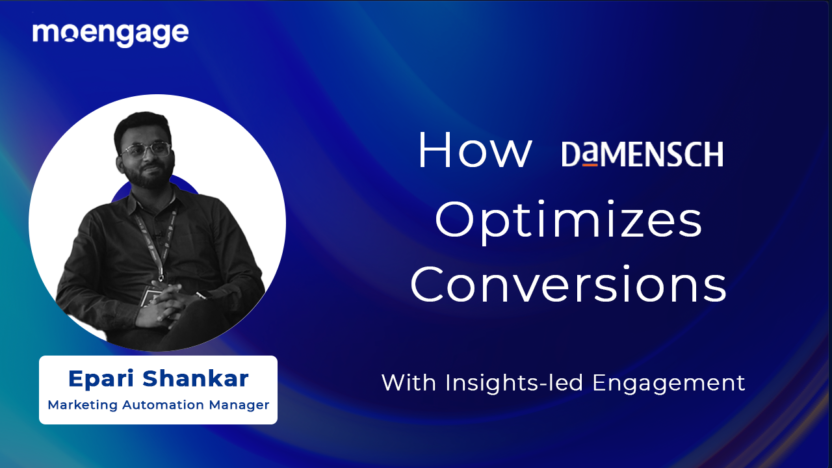 moengage

How DaMENSCH Optimizes Conversions

With Insights-led Engagement

Epari Shankar
Marketing Automation Manager